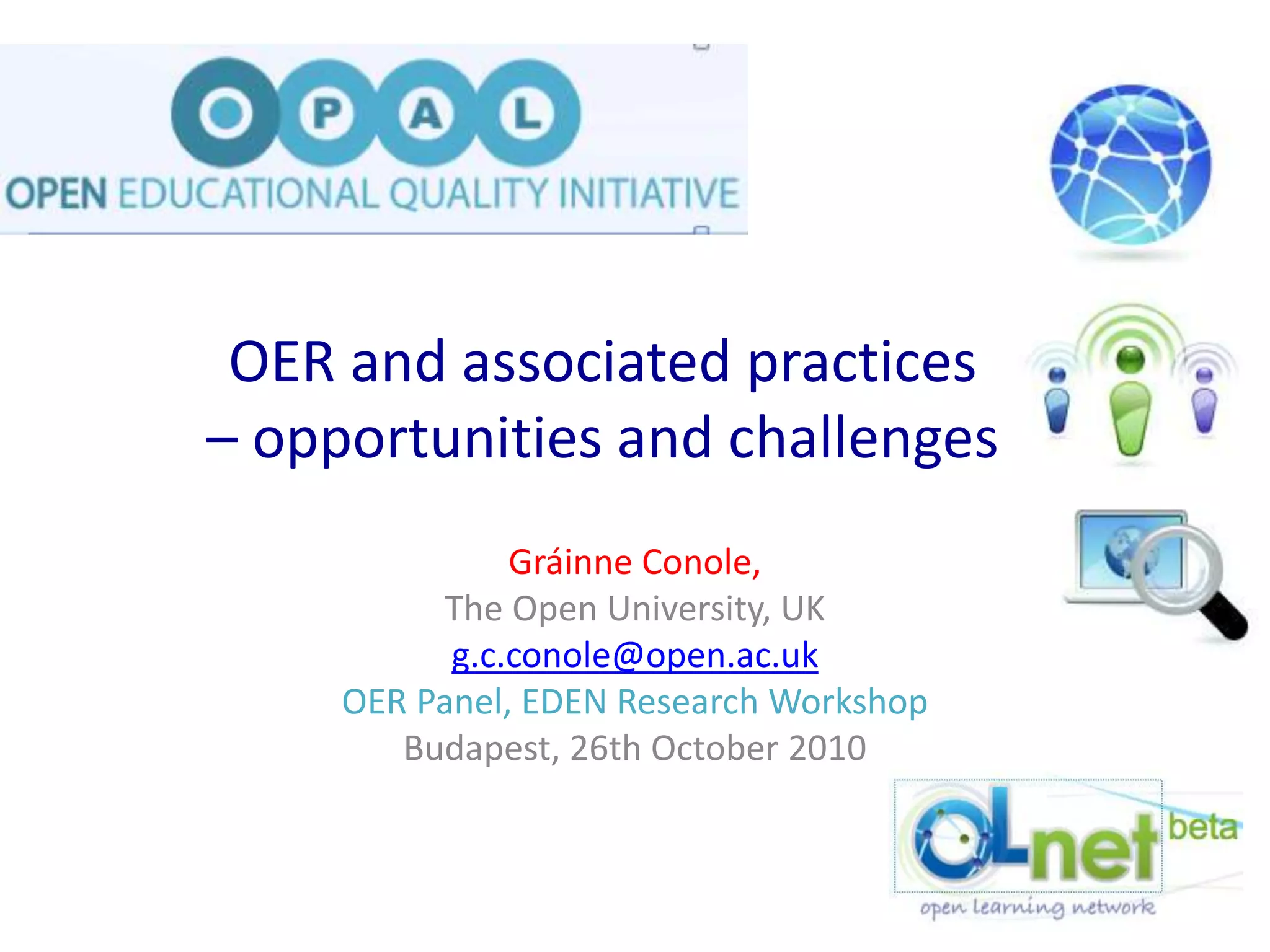 O P A L
OPEN EDUCATIONAL QUALITY INITIATIVE

OER and associated practices – opportunities and challenges

Gráinne Conole,
The Open University, UK
g.c.conole@open.ac.uk
OER Panel, EDEN Research Workshop
Budapest, 26th October 2010

OLnet beta
open learning network